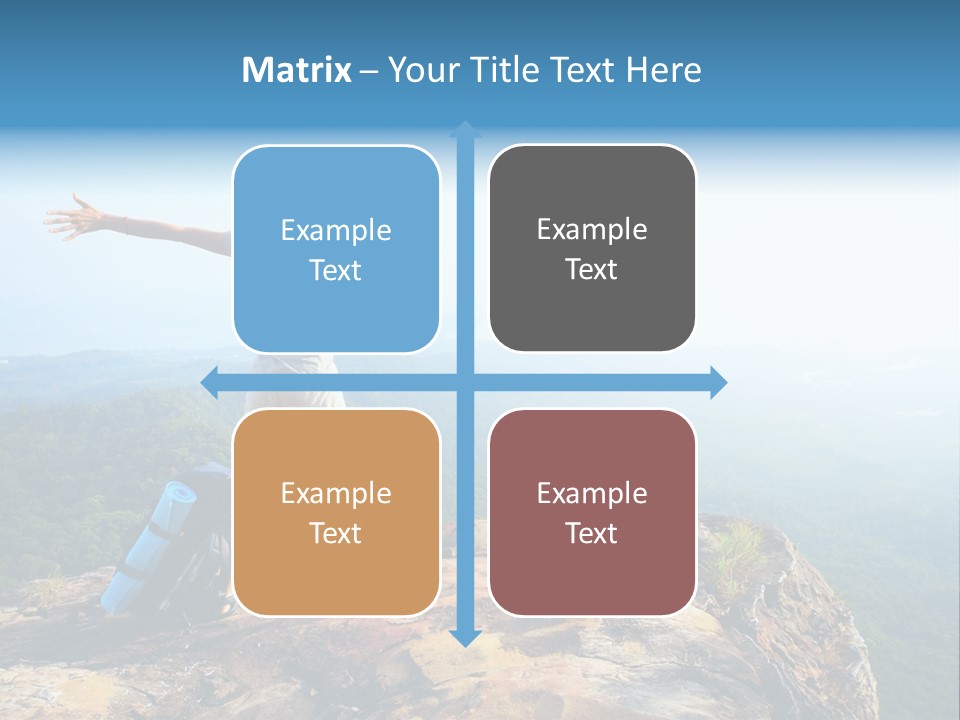 Matrix – Your Title Text Here

Example Text

Example Text

Example Text

Example Text